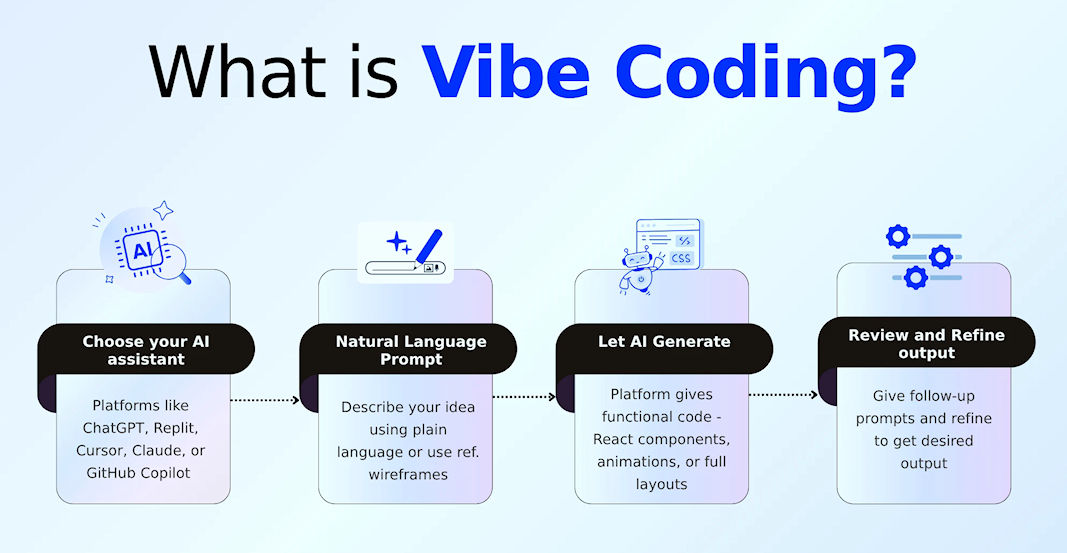 What is Vibe Coding?

AI

Choose your AI assistant

Platforms like ChatGPT, Replit, Cursor, Claude, or GitHub Copilot

Natural Language Prompt

Describe your idea using plain language or use ref. wireframes

</>
CSS

Let AI Generate

Platform gives functional code - React components, animations, or full layouts

Review and Refine output

Give follow-up prompts and refine to get desired output